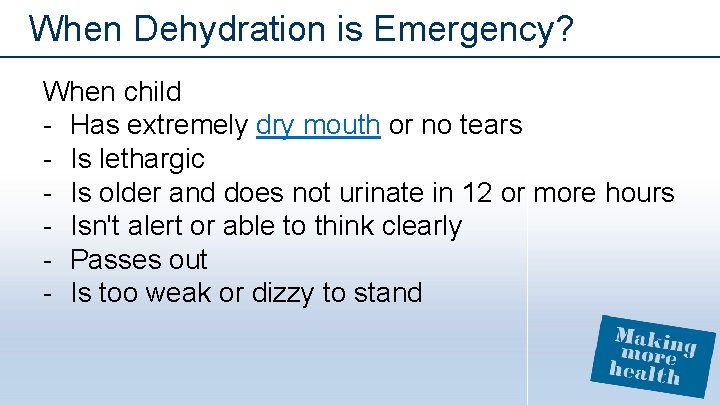 When Dehydration is Emergency?

When child
- Has extremely dry mouth or no tears
- Is lethargic
- Is older and does not urinate in 12 or more hours
- Isn't alert or able to think clearly
- Passes out
- Is too weak or dizzy to stand

Making more health